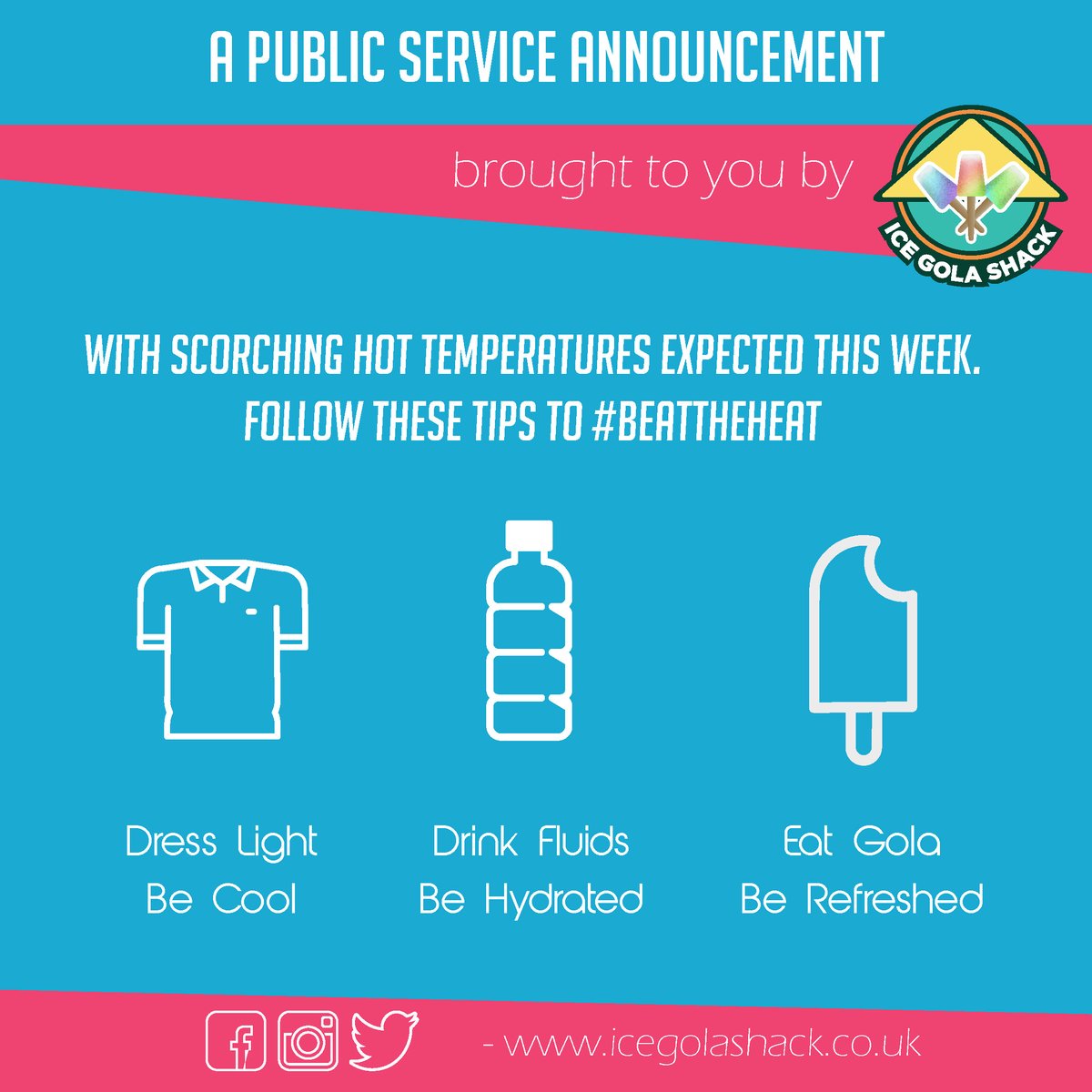 A PUBLIC SERVICE ANNOUNCEMENT

brought to you by

ICE GOLA SHACK

WITH SCORCHING HOT TEMPERATURES EXPECTED THIS WEEK. FOLLOW THESE TIPS TO #BEATTHEHEAT

Dress Light
Be Cool

Drink Fluids
Be Hydrated

Eat Gola
Be Refreshed

- www.icegolashack.co.uk